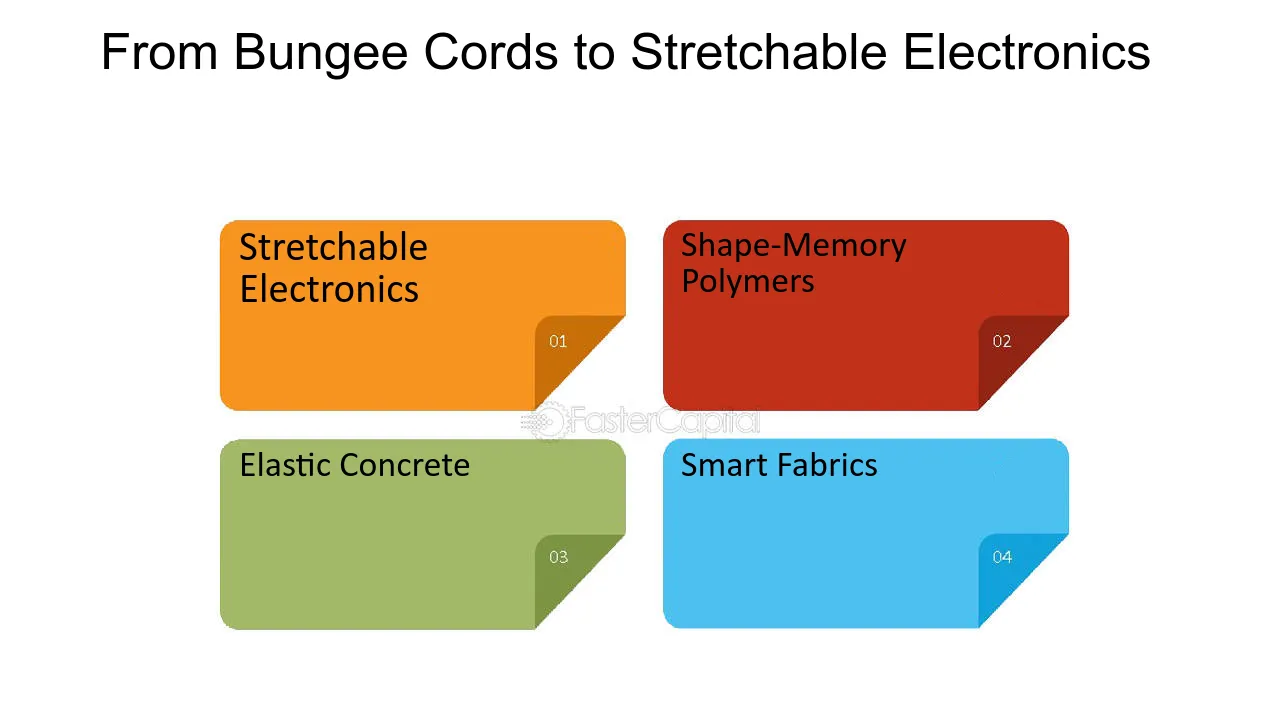 From Bungee Cords to Stretchable Electronics

Stretchable Electronics

01

Shape-Memory Polymers

02

Elastic Concrete

03

Smart Fabrics

04

FasterCapital